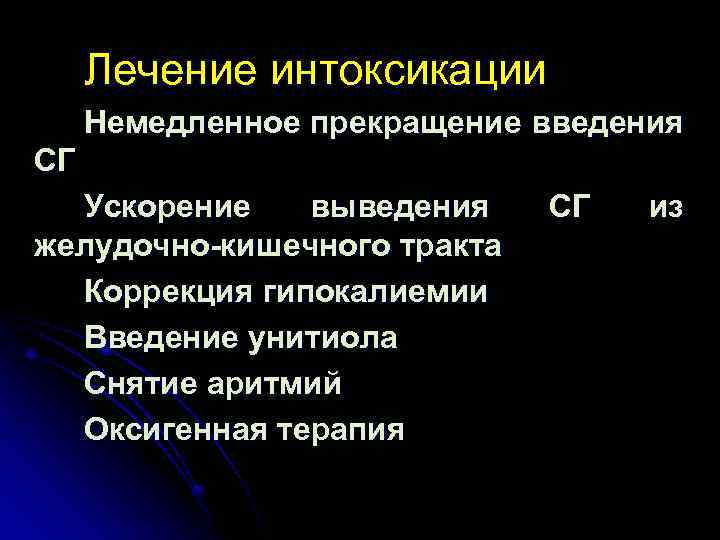 Лечение интоксикации

Немедленное прекращение введения СГ

Ускорение выведения СГ из желудочно-кишечного тракта

Коррекция гипокалиемии

Введение унитиола

Снятие аритмий

Оксигенная терапия